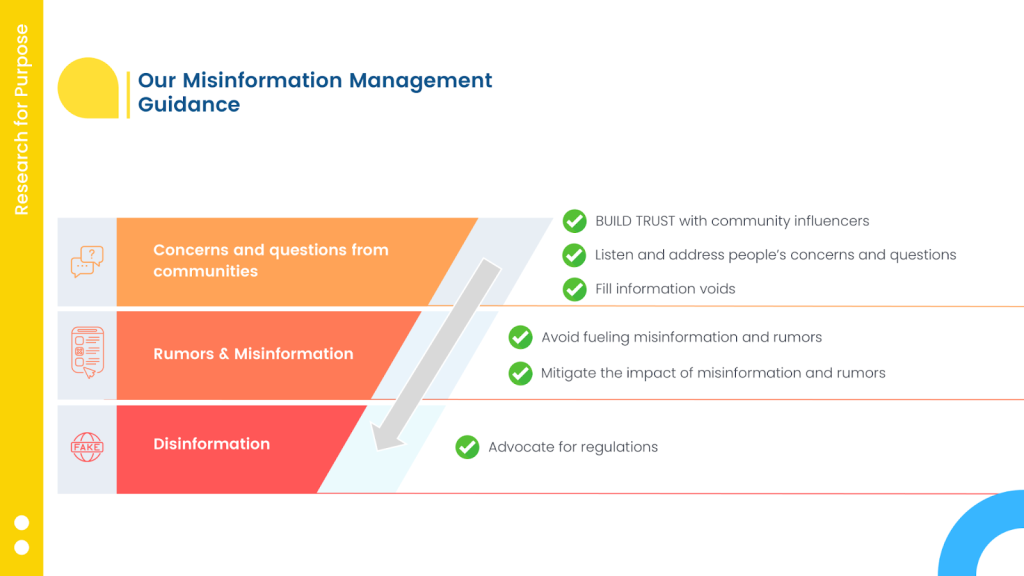 Research for Purpose

Our Misinformation Management Guidance

Concerns and questions from communities

BUILD TRUST with community influencers

Listen and address people's concerns and questions

Fill information voids

Rumors & Misinformation

Avoid fueling misinformation and rumors

Mitigate the impact of misinformation and rumors

FAKE

Disinformation

Advocate for regulations